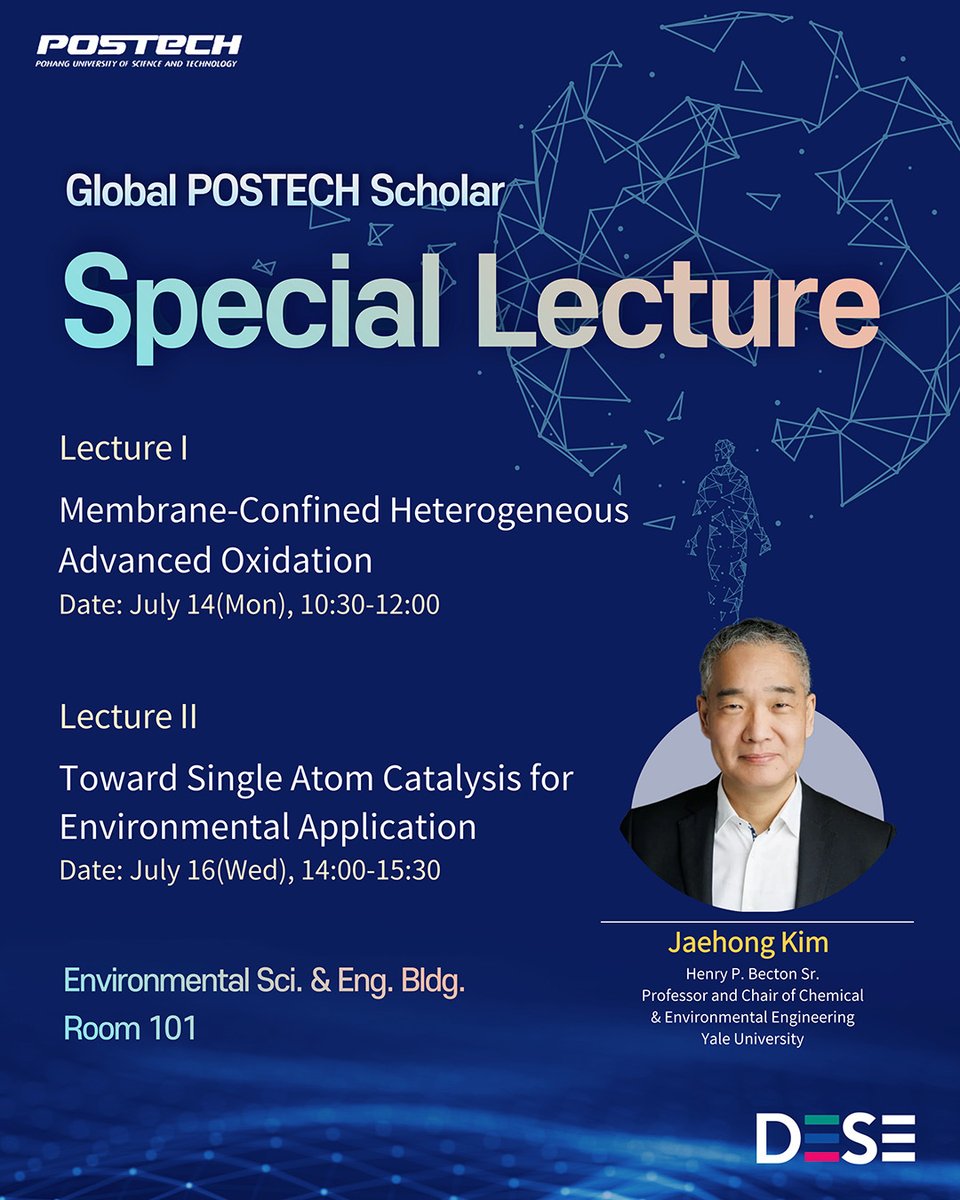 POSTECH
POHANG UNIVERSITY OF SCIENCE AND TECHNOLOGY

Global POSTECH Scholar

Special Lecture

Lecture I

Membrane-Confined Heterogeneous Advanced Oxidation

Date: July 14(Mon), 10:30-12:00

Lecture II

Toward Single Atom Catalysis for Environmental Application

Date: July 16(Wed), 14:00-15:30

Environmental Sci. & Eng. Bldg.
Room 101

Jaehong Kim
Henry P. Becton Sr.
Professor and Chair of Chemical & Environmental Engineering
Yale University

DESE